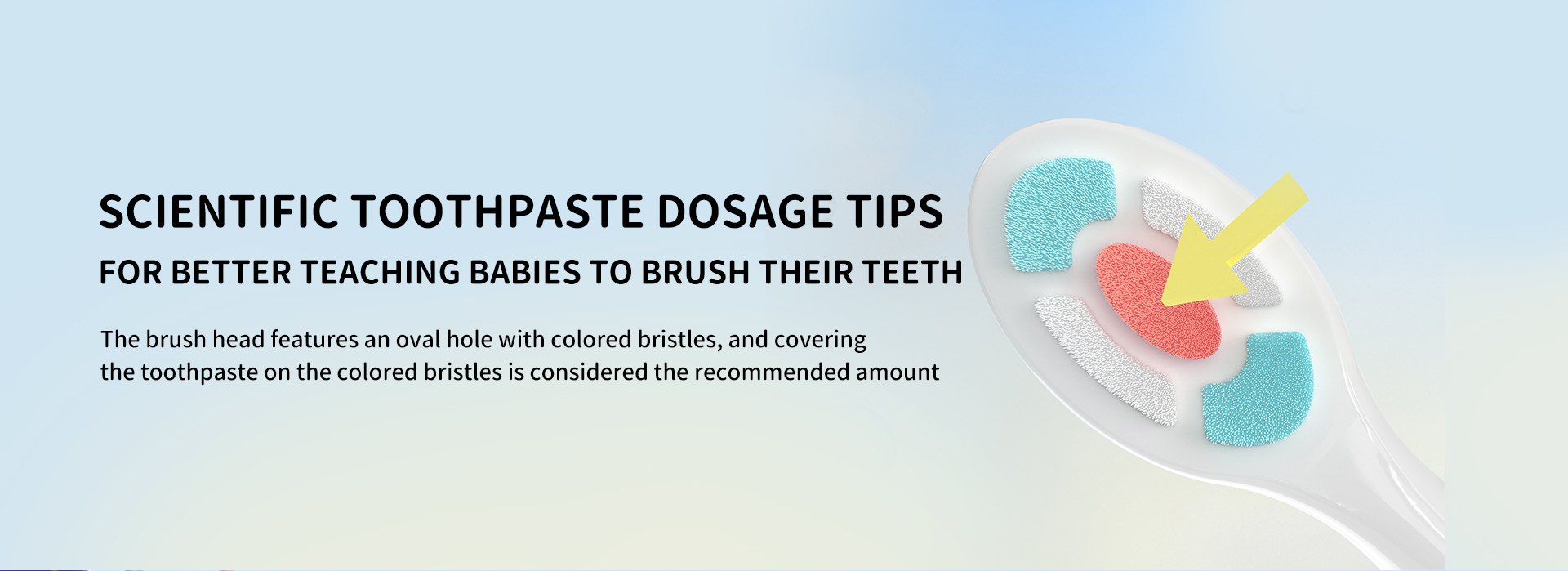 SCIENTIFIC TOOTHPASTE DOSAGE TIPS

FOR BETTER TEACHING BABIES TO BRUSH THEIR TEETH

The brush head features an oval hole with colored bristles, and covering the toothpaste on the colored bristles is considered the recommended amount